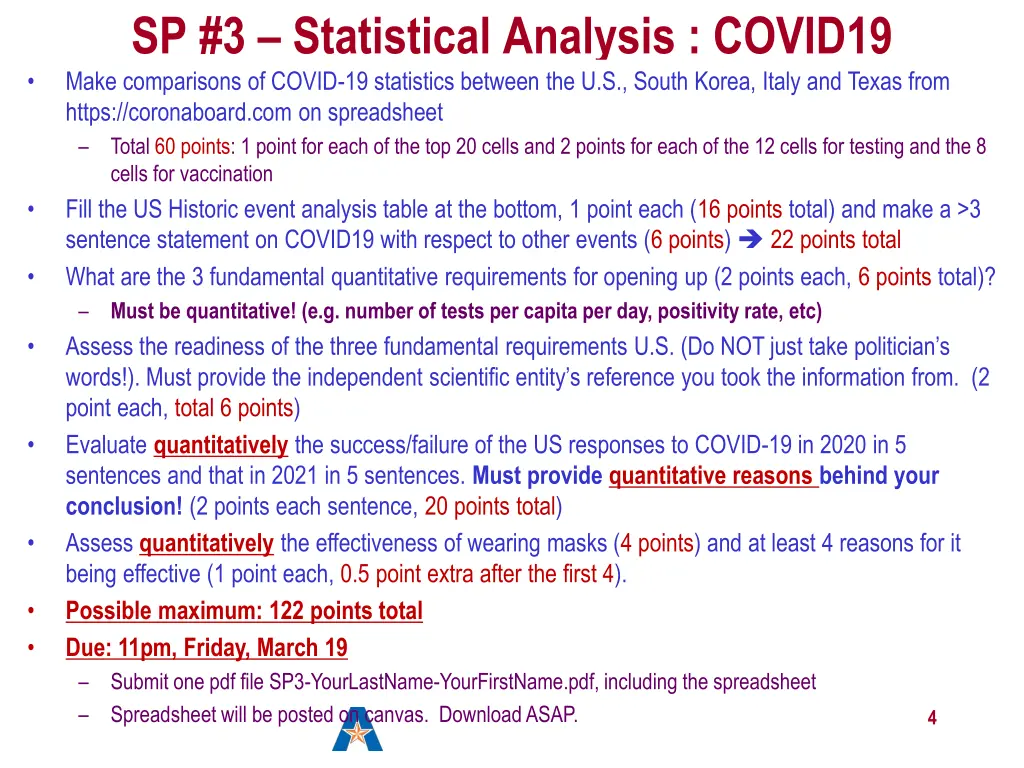 SP #3 – Statistical Analysis : COVID19

• Make comparisons of COVID-19 statistics between the U.S., South Korea, Italy and Texas from https://coronaboard.com on spreadsheet
 – Total 60 points: 1 point for each of the top 20 cells and 2 points for each of the 12 cells for testing and the 8 cells for vaccination
• Fill the US Historic event analysis table at the bottom, 1 point each (16 points total) and make a >3 sentence statement on COVID19 with respect to other events (6 points) ➔ 22 points total
• What are the 3 fundamental quantitative requirements for opening up (2 points each, 6 points total)?
 – Must be quantitative! (e.g. number of tests per capita per day, positivity rate, etc)
• Assess the readiness of the three fundamental requirements U.S. (Do NOT just take politician's words!). Must provide the independent scientific entity's reference you took the information from. (2 point each, total 6 points)
• Evaluate quantitatively the success/failure of the US responses to COVID-19 in 2020 in 5 sentences and that in 2021 in 5 sentences. Must provide quantitative reasons behind your conclusion! (2 points each sentence, 20 points total)
• Assess quantitatively the effectiveness of wearing masks (4 points) and at least 4 reasons for it being effective (1 point each, 0.5 point extra after the first 4).
• Possible maximum: 122 points total
• Due: 11pm, Friday, March 19
 – Submit one pdf file SP3-YourLastName-YourFirstName.pdf, including the spreadsheet
 – Spreadsheet will be posted on canvas. Download ASAP.

4